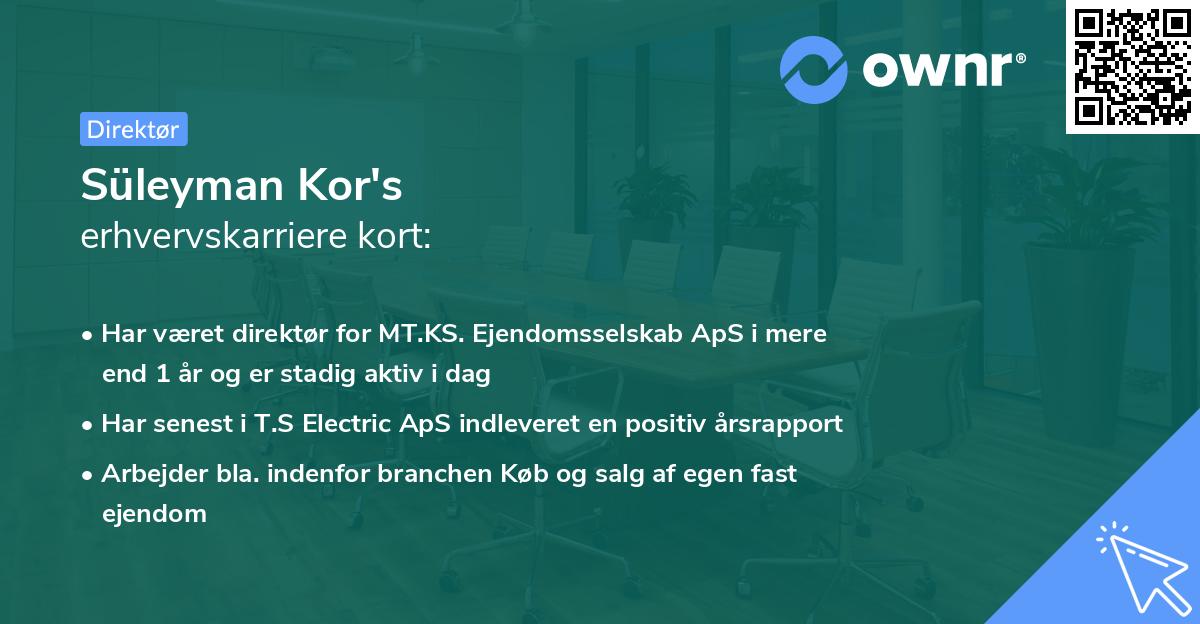 ownr®

Direktør

Süleyman Kor's
erhvervskarriere kort:

• Har været direktør for MT.KS. Ejendomsselskab ApS i mere end 1 år og er stadig aktiv i dag

• Har senest i T.S Electric ApS indleveret en positiv årsrapport

• Arbejder bla. indenfor branchen Køb og salg af egen fast ejendom